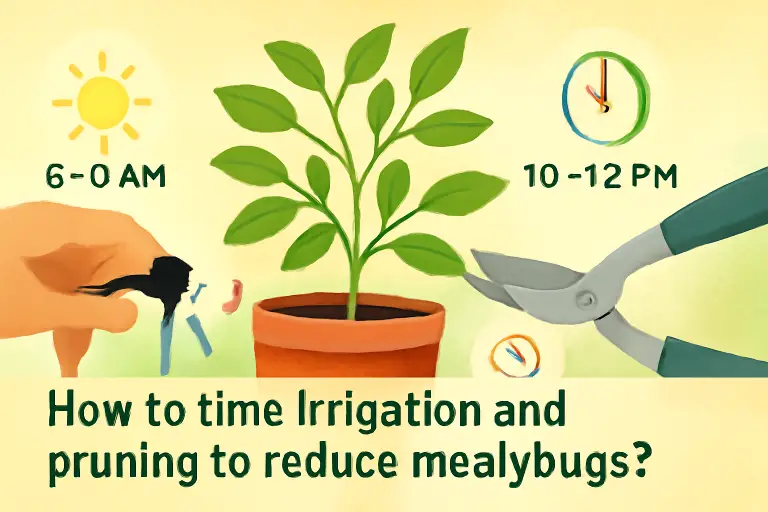 6-0 AM

10 -12 PM

How to time Irrigation and pruning to reduce mealybugs?